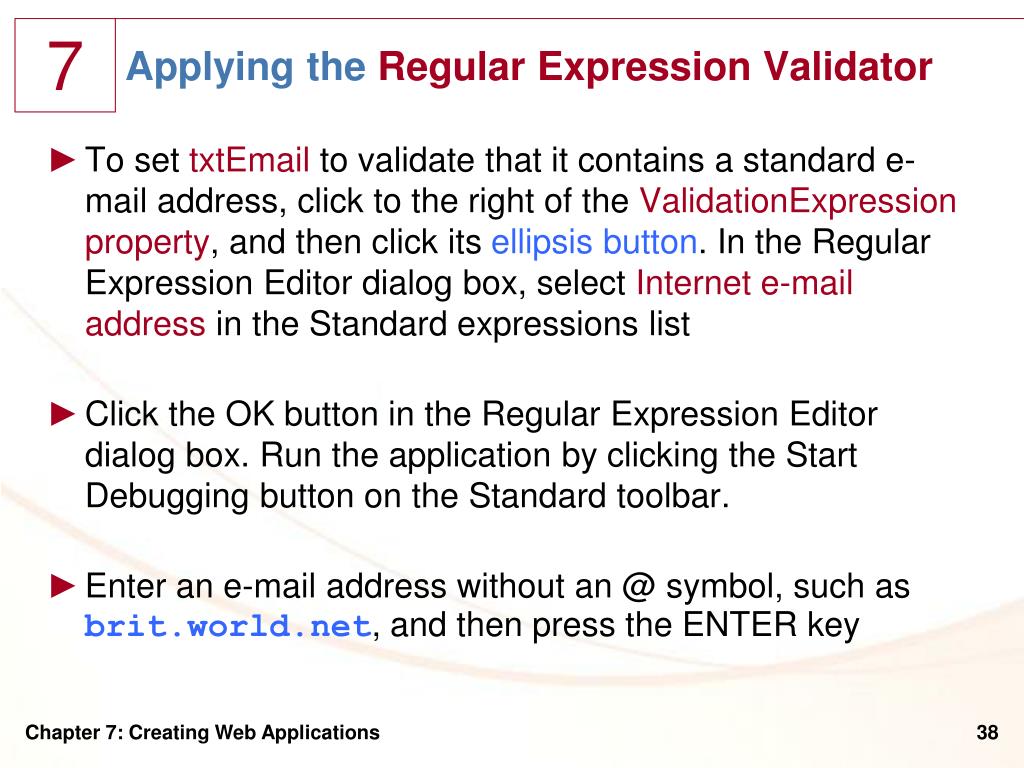 7

Applying the Regular Expression Validator

► To set txtEmail to validate that it contains a standard e-mail address, click to the right of the ValidationExpression property, and then click its ellipsis button. In the Regular Expression Editor dialog box, select Internet e-mail address in the Standard expressions list

► Click the OK button in the Regular Expression Editor dialog box. Run the application by clicking the Start Debugging button on the Standard toolbar.

► Enter an e-mail address without an @ symbol, such as brit.world.net, and then press the ENTER key

Chapter 7: Creating Web Applications

38